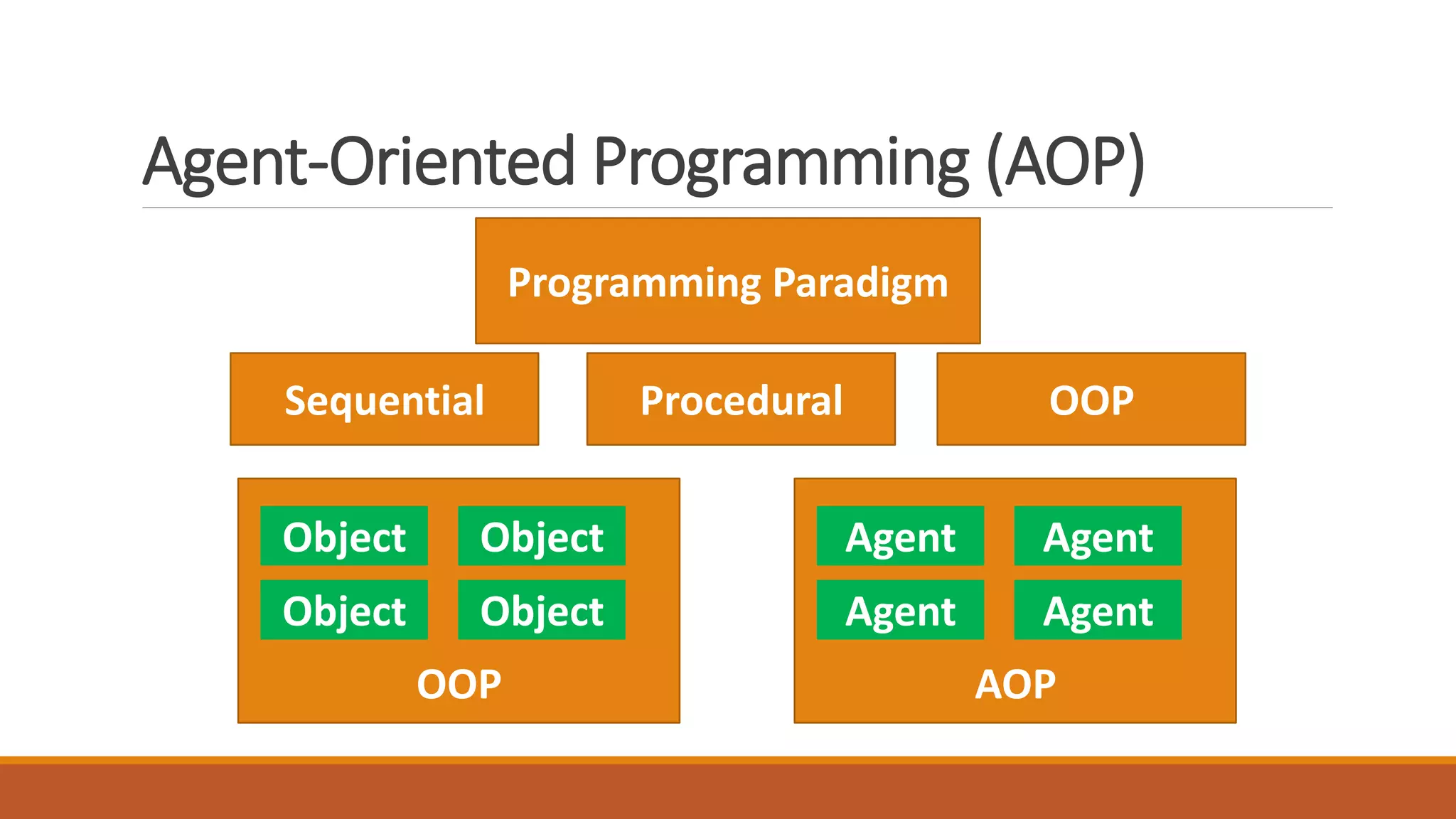 Agent-Oriented Programming (AOP)

Programming Paradigm

Sequential

Procedural

OOP

Object

Object

Object

Object

OOP

Agent

Agent

Agent

Agent

AOP